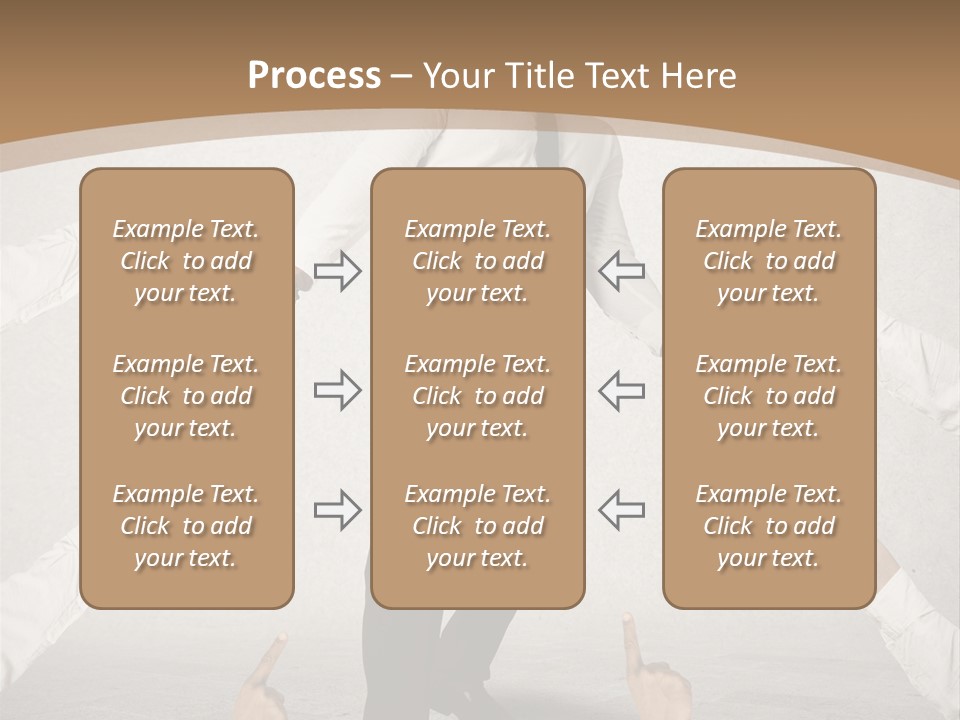 Process – Your Title Text Here

Example Text. Click to add your text.

Example Text. Click to add your text.

Example Text. Click to add your text.

Example Text. Click to add your text.

Example Text. Click to add your text.

Example Text. Click to add your text.

Example Text. Click to add your text.

Example Text. Click to add your text.

Example Text. Click to add your text.